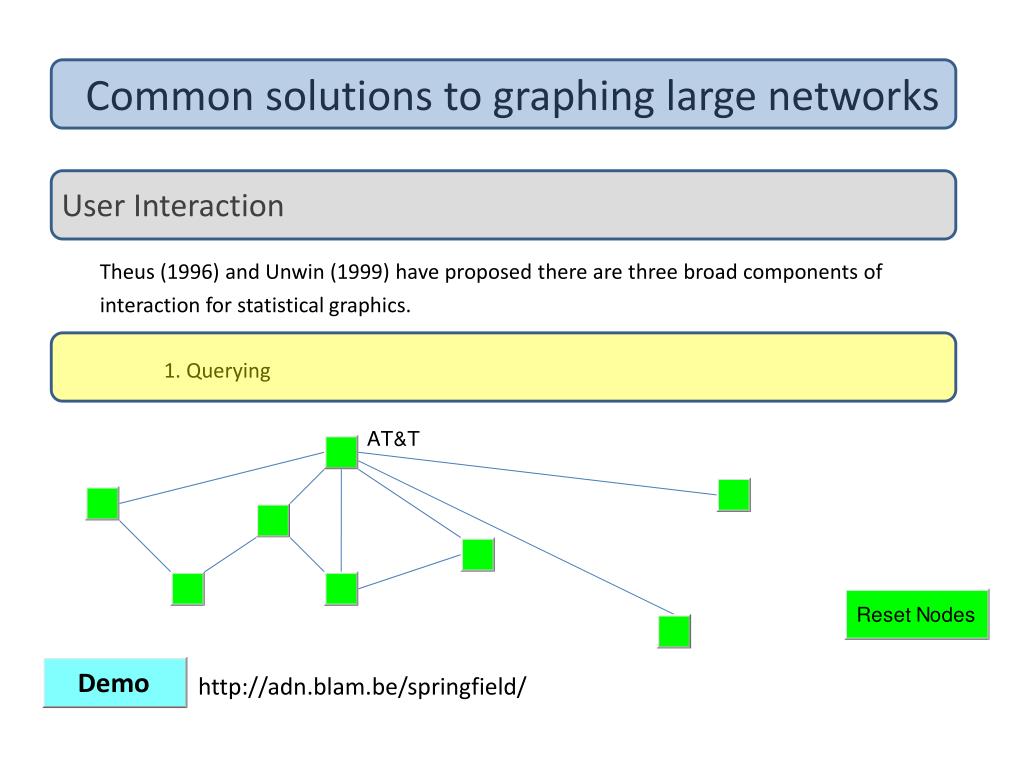 Common solutions to graphing large networks

User Interaction

Theus (1996) and Unwin (1999) have proposed there are three broad components of interaction for statistical graphics.

1. Querying

AT&T

Reset Nodes

Demo

http://adn.blam.be/springfield/